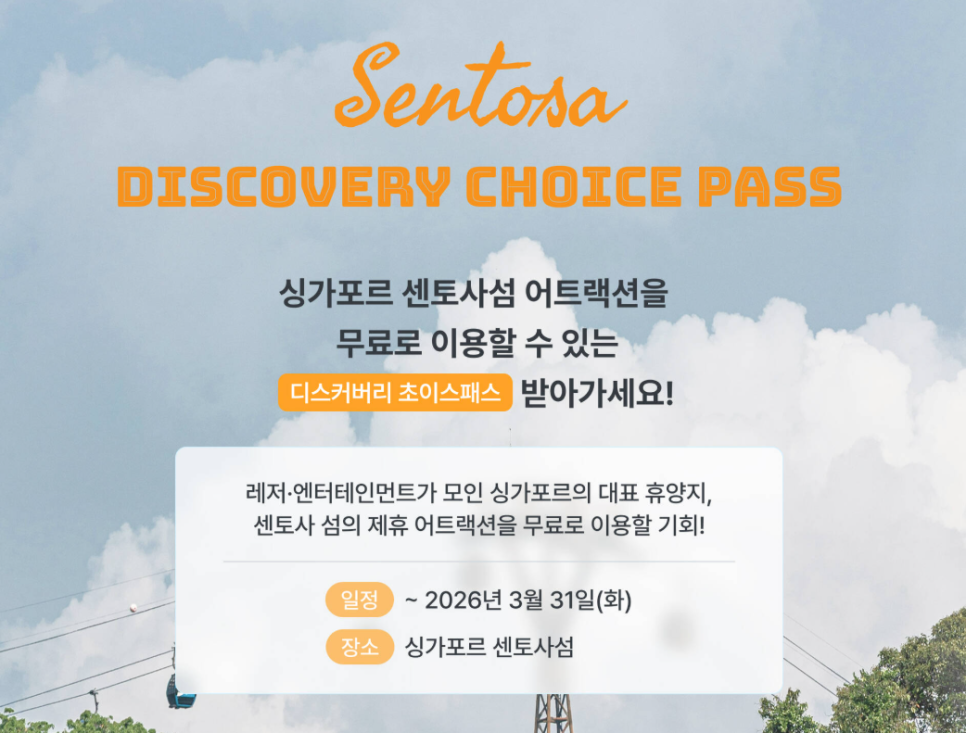 Sentosa
DISCOVERY CHOICE PASS

싱가포르 센토사섬 어트랙션을
무료로 이용할 수 있는
디스커버리 초이스패스 받아가세요!

레저·엔터테인먼트가 모인 싱가포르의 대표 휴양지,
센토사 섬의 제휴 어트랙션을 무료로 이용할 기회!

일정 ~ 2026년 3월 31일(화)
장소 싱가포르 센토사섬